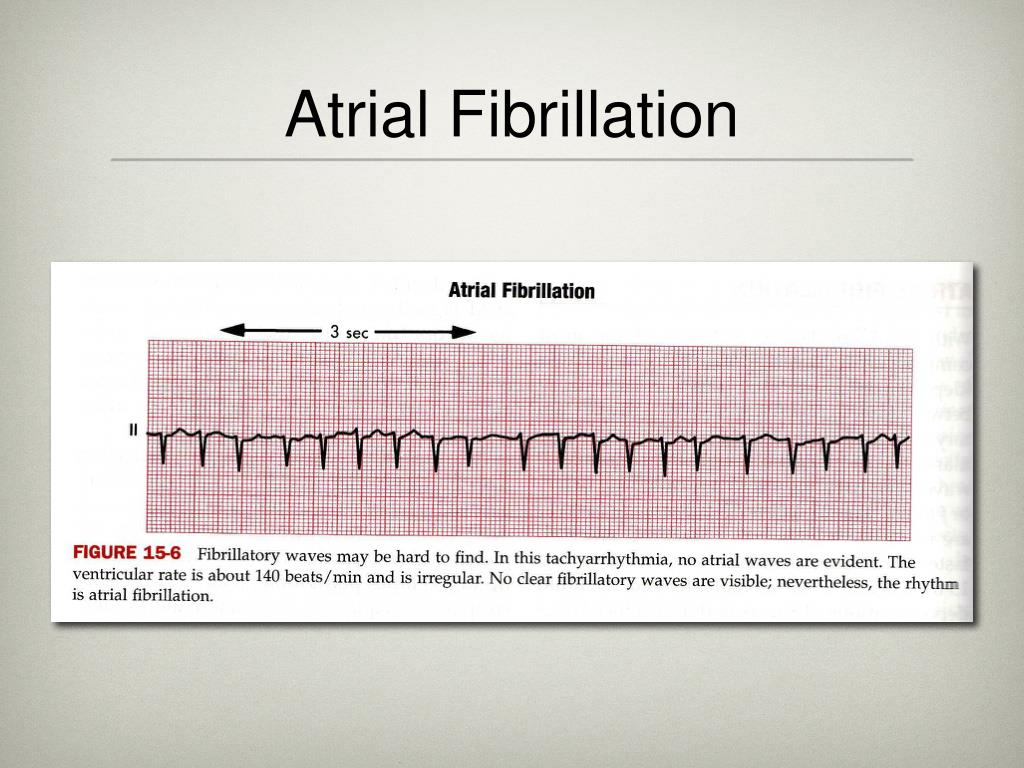 Atrial Fibrillation

Atrial Fibrillation

3 sec

II

FIGURE 15-6 Fibrillatory waves may be hard to find. In this tachyarrhythmia, no atrial waves are evident. The ventricular rate is about 140 beats/min and is irregular. No clear fibrillatory waves are visible; nevertheless, the rhythm is atrial fibrillation.